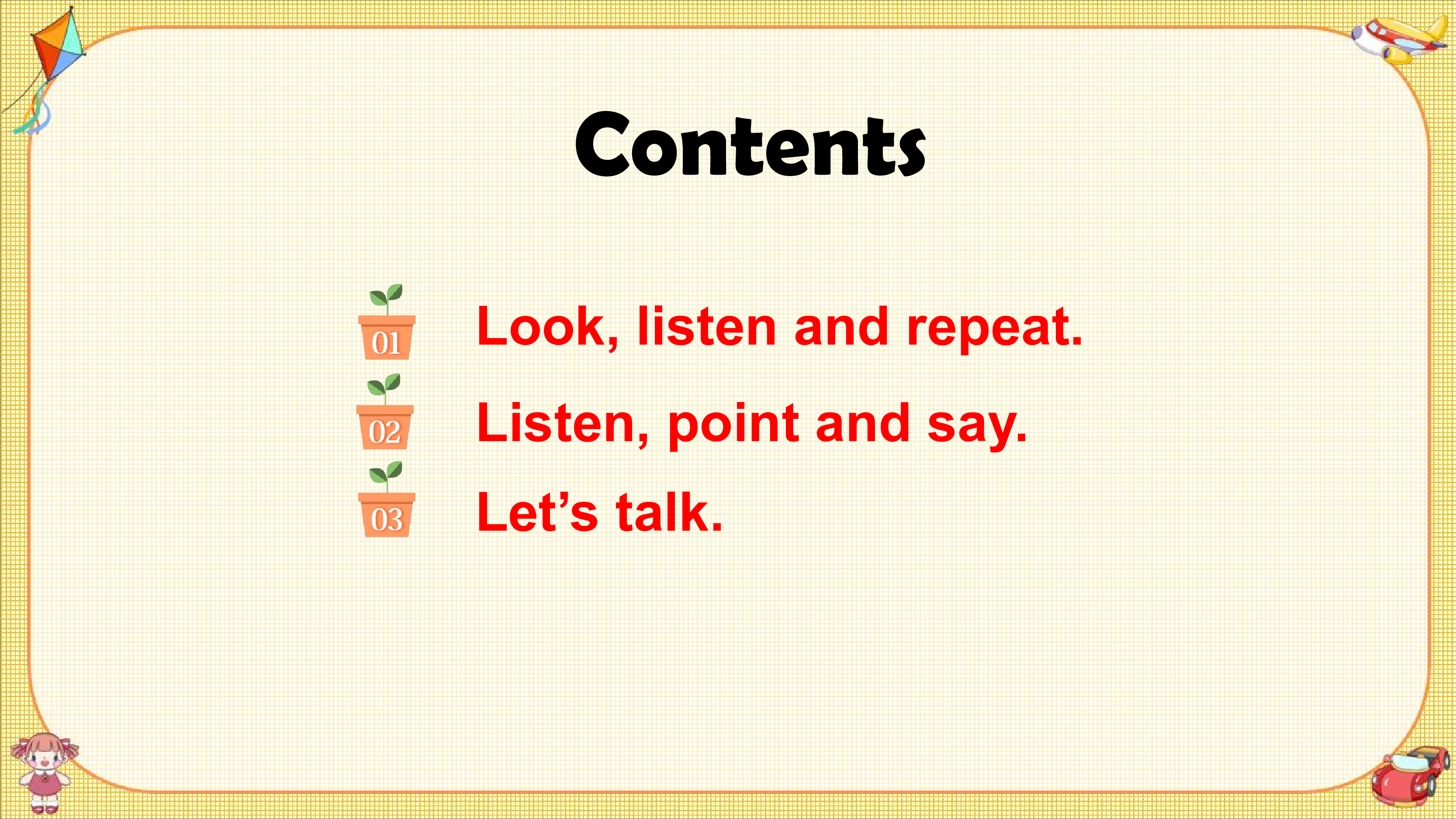 Contents

01 Look, listen and repeat.

02 Listen, point and say.

03 Let’s talk.